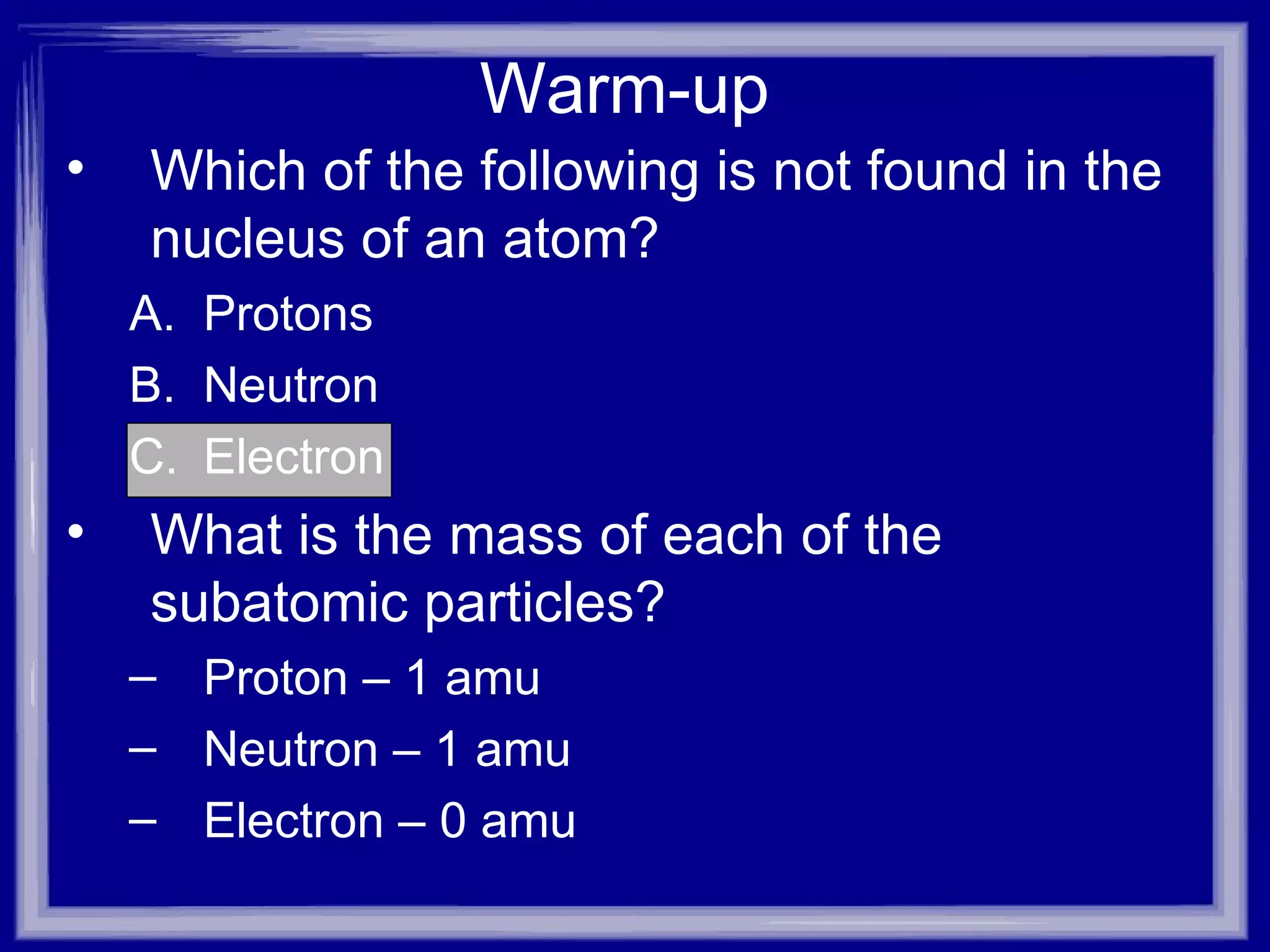 Warm-up

• Which of the following is not found in the nucleus of an atom?

A. Protons

B. Neutron

C. Electron

• What is the mass of each of the subatomic particles?

– Proton – 1 amu

– Neutron – 1 amu

– Electron – 0 amu